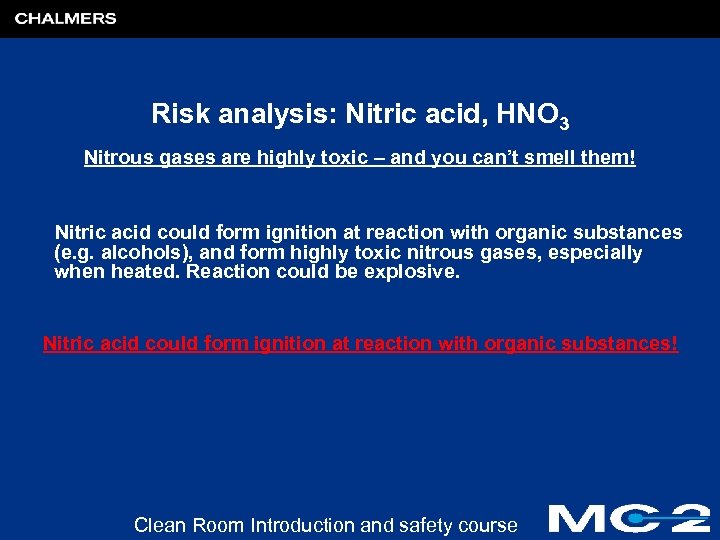 CHALMERS

Risk analysis: Nitric acid, $HNO_3$

Nitrous gases are highly toxic – and you can't smell them!

Nitric acid could form ignition at reaction with organic substances (e.g. alcohols), and form highly toxic nitrous gases, especially when heated. Reaction could be explosive.

Nitric acid could form ignition at reaction with organic substances!

Clean Room Introduction and safety course

MC2